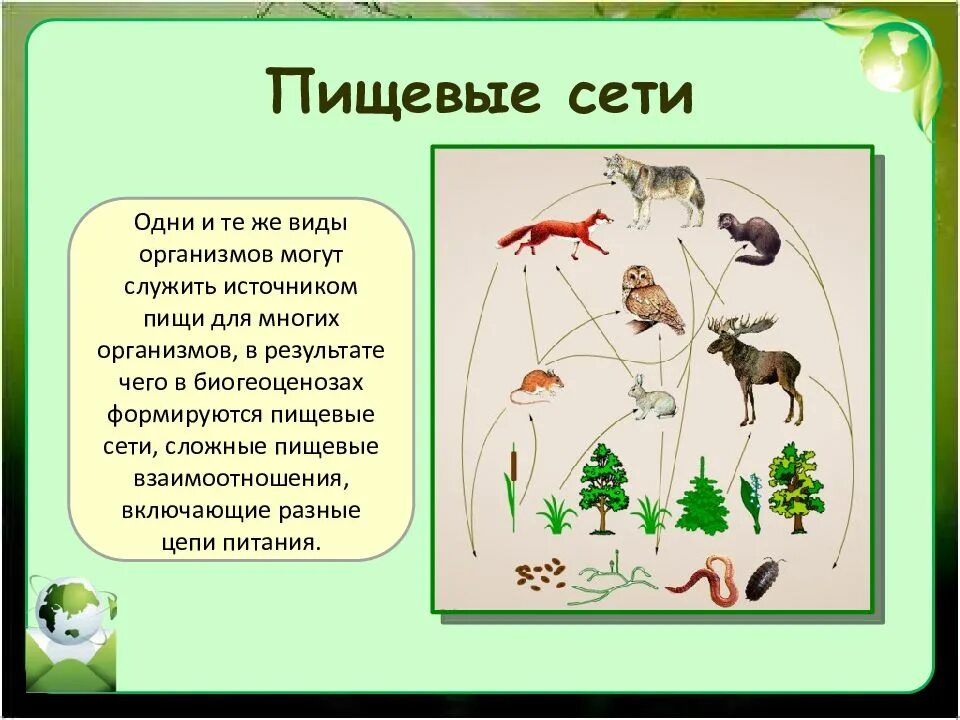 Пищевые сети

Одни и те же виды организмов могут служить источником пищи для многих организмов, в результате чего в биогеоценозах формируются пищевые сети, сложные пищевые взаимоотношения, включающие разные цепи питания.